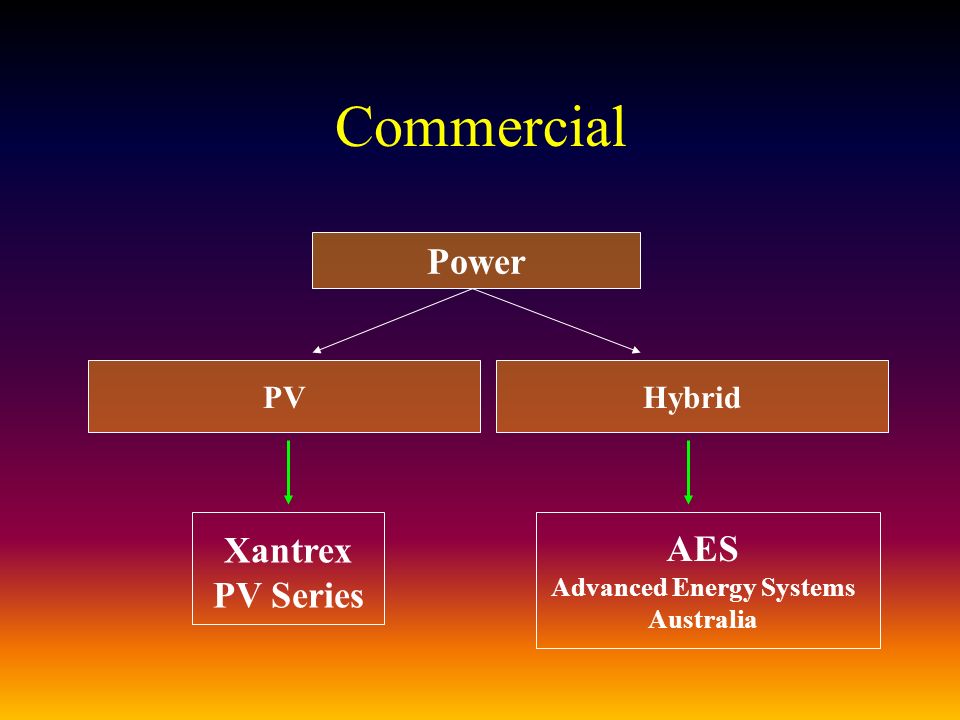 Commercial

Power

PV

Hybrid

Xantrex
PV Series

AES
Advanced Energy Systems
Australia